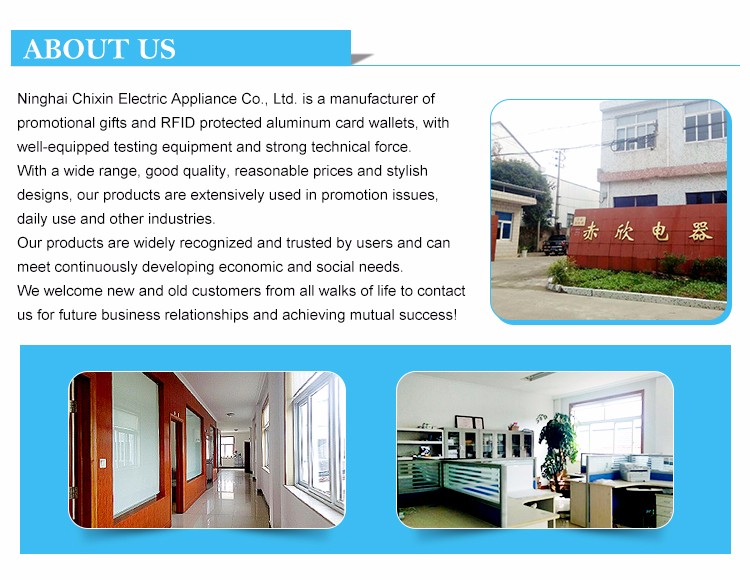 ABOUT US

Ninghai Chixin Electric Appliance Co., Ltd. is a manufacturer of promotional gifts and RFID protected aluminum card wallets, with well-equipped testing equipment and strong technical force.
With a wide range, good quality, reasonable prices and stylish designs, our products are extensively used in promotion issues, daily use and other industries.
Our products are widely recognized and trusted by users and can meet continuously developing economic and social needs.
We welcome new and old customers from all walks of life to contact us for future business relationships and achieving mutual success!

赤欣电器